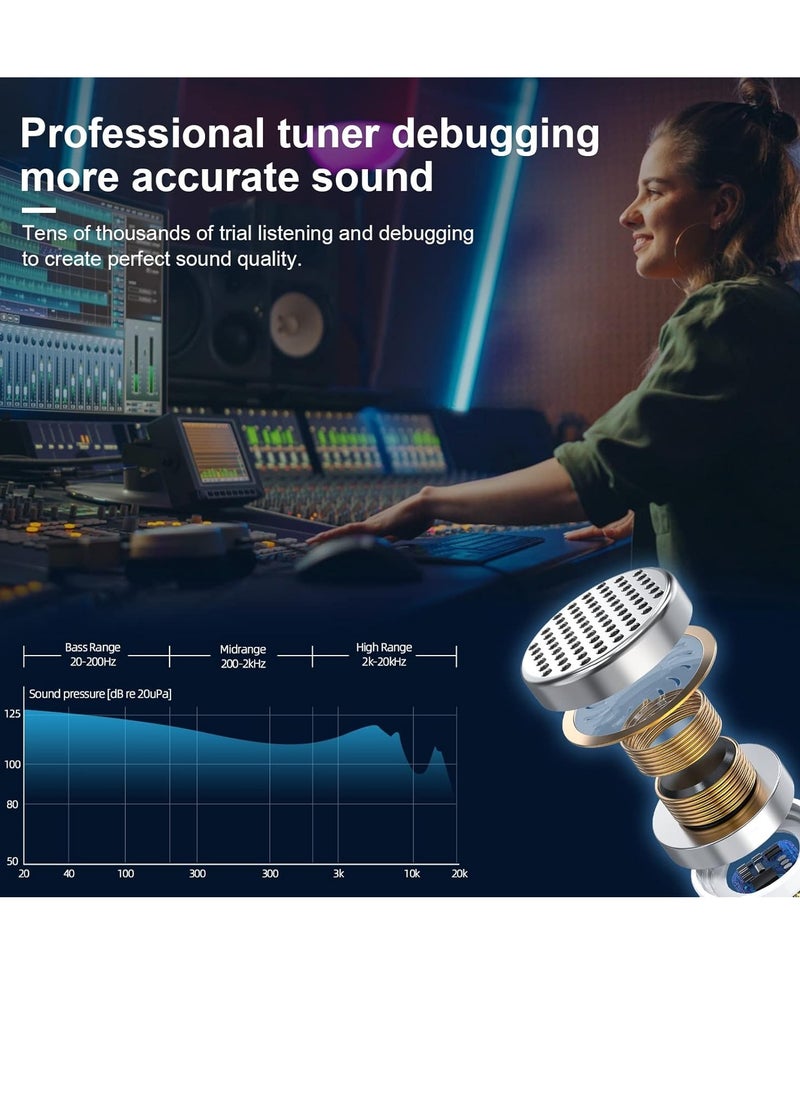 Professional tuner debugging more accurate sound

Tens of thousands of trial listening and debugging to create perfect sound quality.

Bass Range 20-200Hz

Midrange 200-2kHz

High Range 2k-20kHz

Sound pressure [dB re 20uPa]

125

100

80

50

20 40 100 300 300 3k 10k 20k